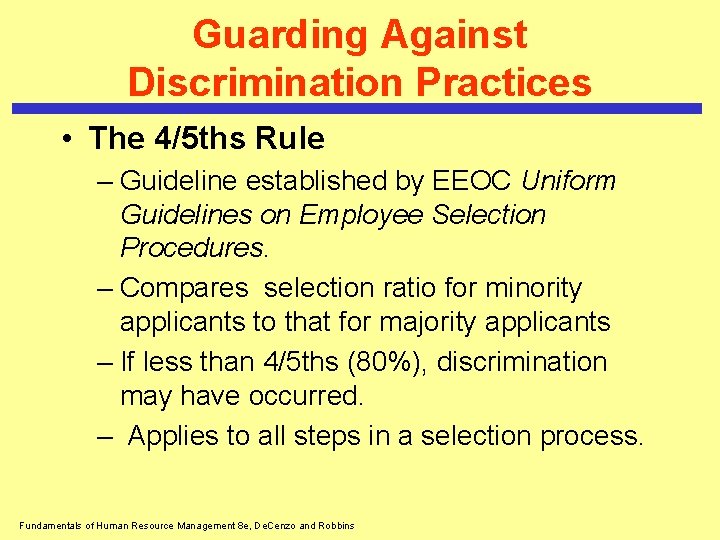 Guarding Against Discrimination Practices

• The 4/5ths Rule

– Guideline established by EEOC Uniform Guidelines on Employee Selection Procedures.

– Compares selection ratio for minority applicants to that for majority applicants

– If less than 4/5ths (80%), discrimination may have occurred.

– Applies to all steps in a selection process.

Fundamentals of Human Resource Management 8e, DeCenzo and Robbins